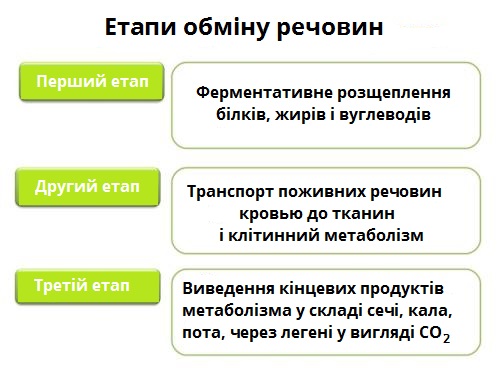 Етапи обміну речовин

Перший етап

Ферментативне розщеплення білків, жирів і вуглеводів

Другий етап

Транспорт поживних речовин кровью до тканин і клітинний метаболізм

Третій етап

Виведення кінцевих продуктів метаболізма у складі сечі, кала, пота, через легені у вигляді $CO_2$